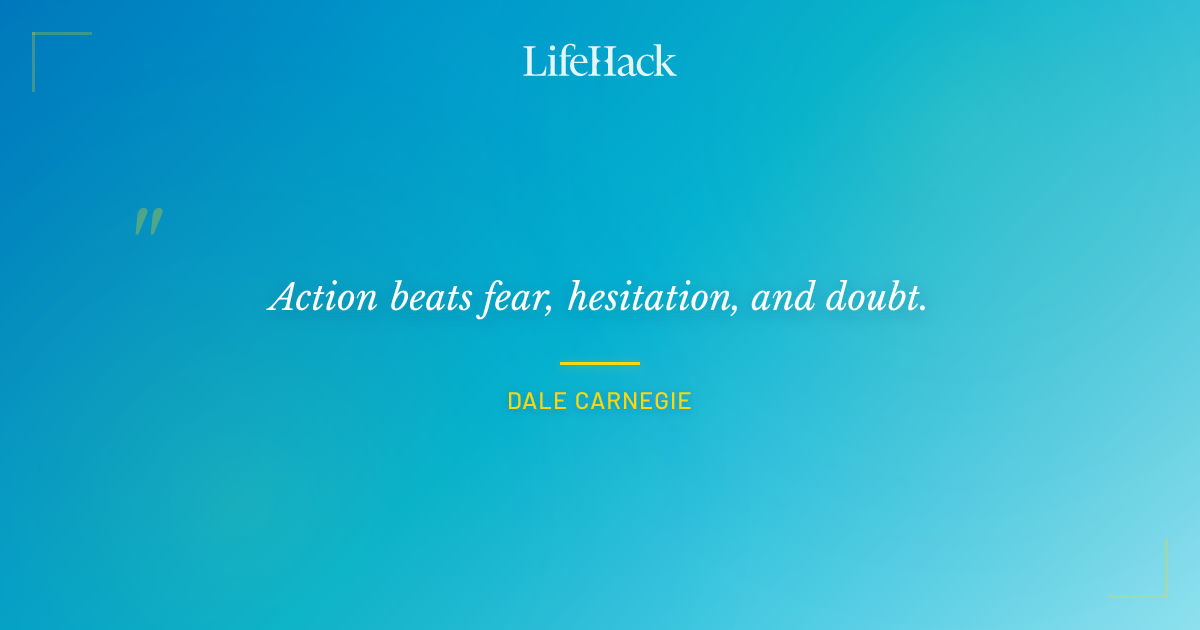 LifeHack

"

Action beats fear, hesitation, and doubt.

DALE CARNEGIE